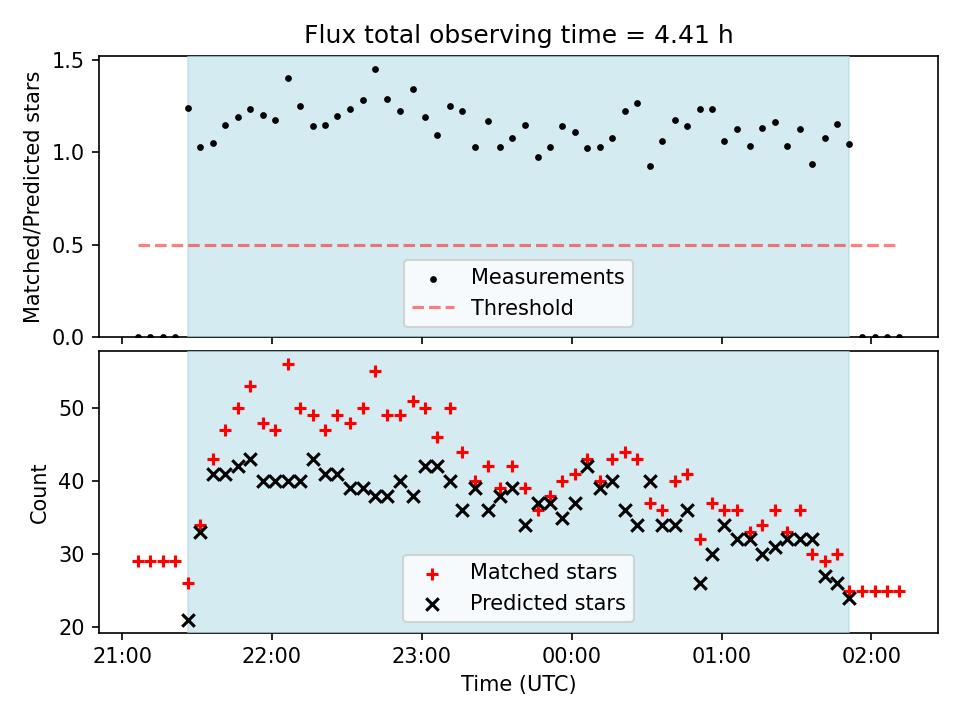 Flux total observing time = 4.41 h

Matched/Predicted stars

1.5
1.0
0.5
0.0

Measurements
Threshold

Count

50
40
30
20

Matched stars
Predicted stars

21:00
22:00
23:00
00:00
01:00
02:00

Time (UTC)